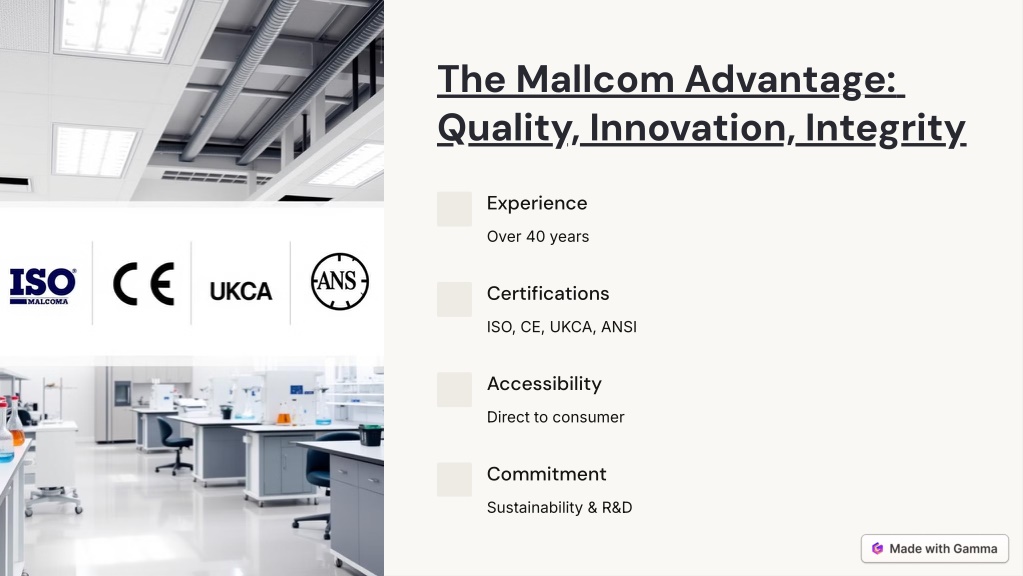 ISO MALCOMA

CE

UKCA

ANS

The Mallcom Advantage: Quality, Innovation, Integrity

Experience

Over 40 years

Certifications

ISO, CE, UKCA, ANSI

Accessibility

Direct to consumer

Commitment

Sustainability & R&D

Made with Gamma